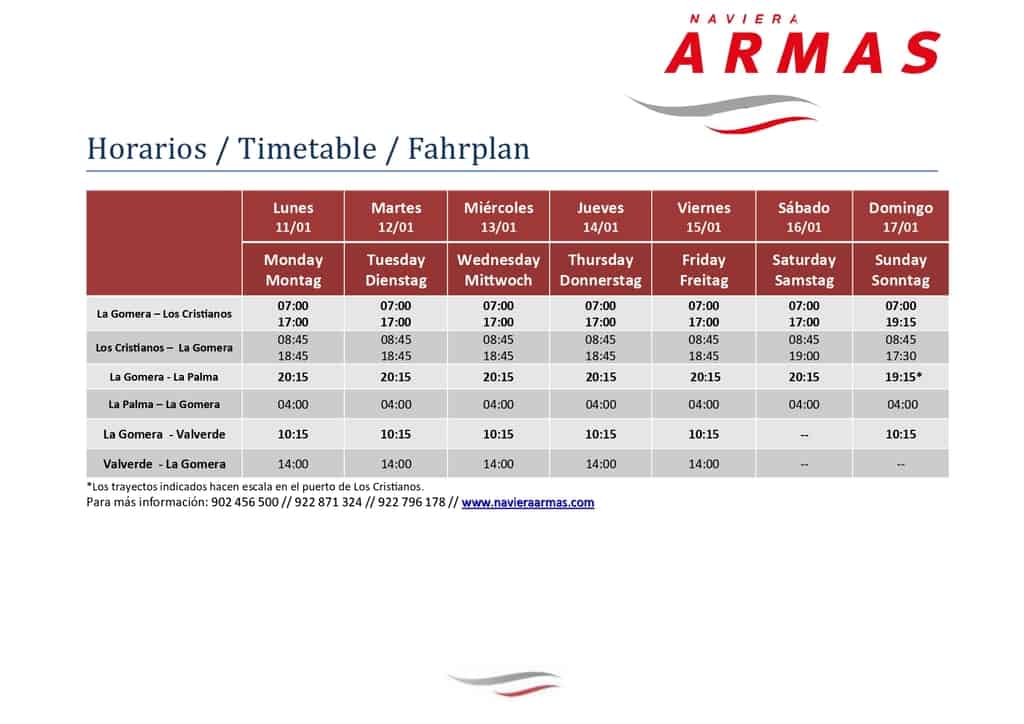 NAVIERA
ARMAS

Horarios / Timetable / Fahrplan

| | Lunes 11/01 | Martes 12/01 | Miércoles 13/01 | Jueves 14/01 | Viernes 15/01 | Sábado 16/01 | Domingo 17/01 |
|---|---|---|---|---|---|---|---|
| | Monday Montag | Tuesday Dienstag | Wednesday Mittwoch | Thursday Donnerstag | Friday Freitag | Saturday Samstag | Sunday Sonntag |
| La Gomera – Los Cristianos | 07:00 17:00 | 07:00 17:00 | 07:00 17:00 | 07:00 17:00 | 07:00 17:00 | 07:00 17:00 | 07:00 19:15 |
| Los Cristianos – La Gomera | 08:45 18:45 | 08:45 18:45 | 08:45 18:45 | 08:45 18:45 | 08:45 18:45 | 08:45 19:00 | 08:45 17:30 |
| La Gomera - La Palma | 20:15 | 20:15 | 20:15 | 20:15 | 20:15 | 20:15 | 19:15* |
| La Palma – La Gomera | 04:00 | 04:00 | 04:00 | 04:00 | 04:00 | 04:00 | 04:00 |
| La Gomera - Valverde | 10:15 | 10:15 | 10:15 | 10:15 | 10:15 | -- | 10:15 |
| Valverde - La Gomera | 14:00 | 14:00 | 14:00 | 14:00 | 14:00 | -- | -- |

*Los trayectos indicados hacen escala en el puerto de Los Cristianos.
Para más información: 902 456 500 // 922 871 324 // 922 796 178 // www.navieraarmas.com